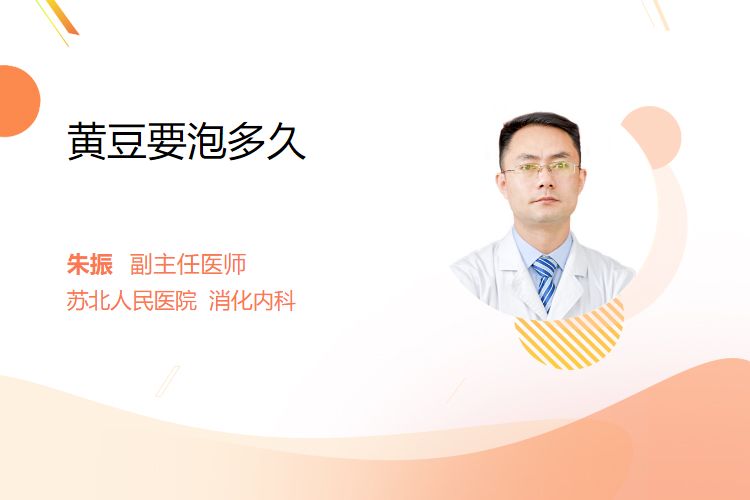 黄豆要泡多久

朱振 副主任医师
苏北人民医院 消化内科